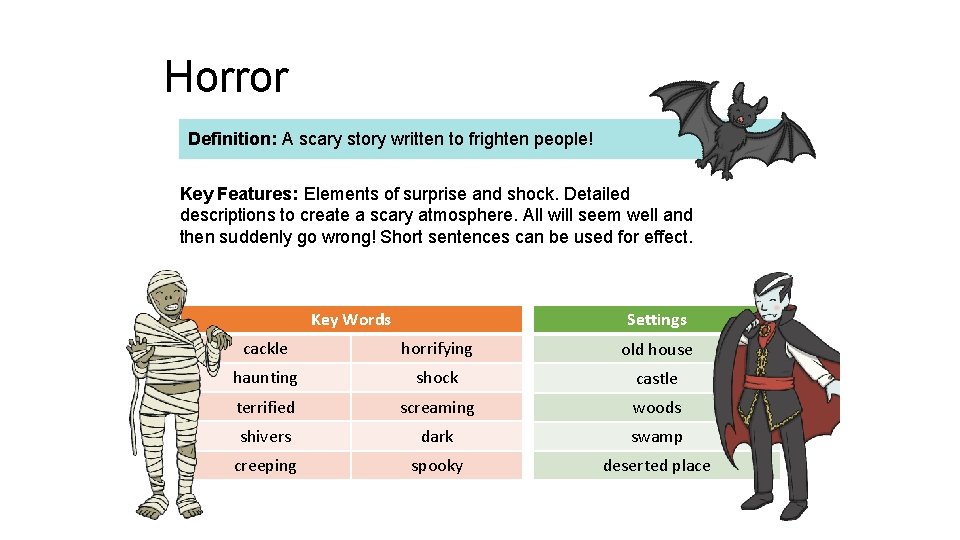 Horror

Definition: A scary story written to frighten people!

Key Features: Elements of surprise and shock. Detailed descriptions to create a scary atmosphere. All will seem well and then suddenly go wrong! Short sentences can be used for effect.

| Key Words | |
|---|---|
| cackle | horrifying |
| haunting | shock |
| terrified | screaming |
| shivers | dark |
| creeping | spooky |

| Settings |
|---|
| old house |
| castle |
| woods |
| swamp |
| deserted place |